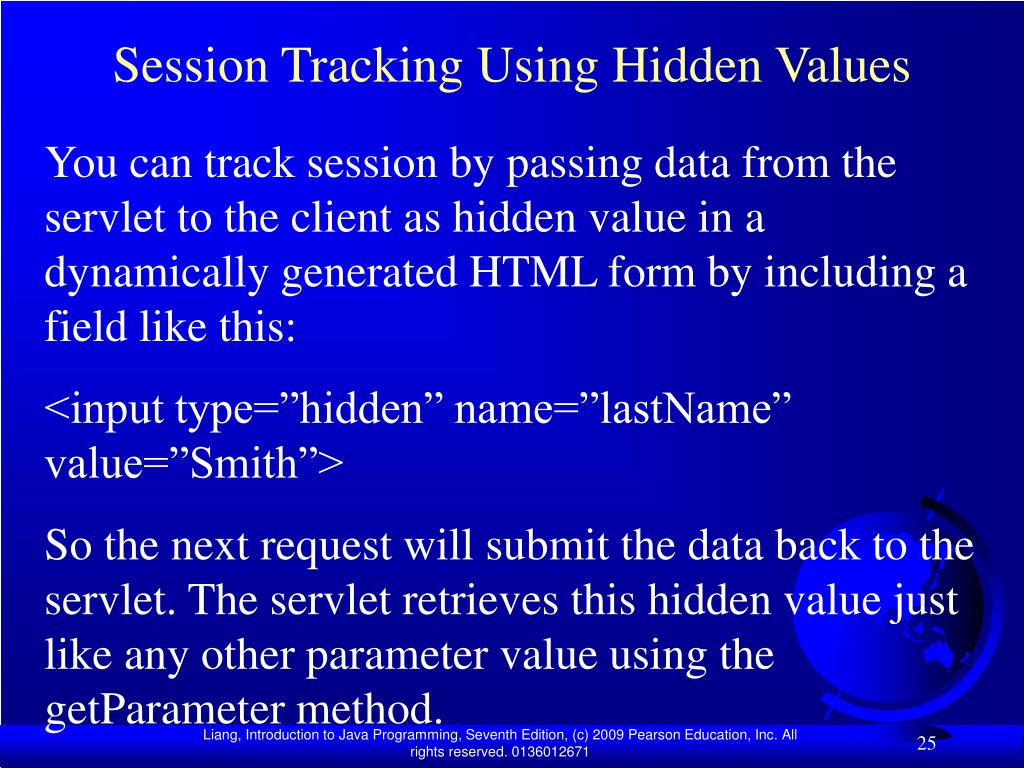 Session Tracking Using Hidden Values

You can track session by passing data from the servlet to the client as hidden value in a dynamically generated HTML form by including a field like this:

<input type=”hidden” name=”lastName” value=”Smith”>

So the next request will submit the data back to the servlet. The servlet retrieves this hidden value just like any other parameter value using the getParameter method.

Liang, Introduction to Java Programming, Seventh Edition, (c) 2009 Pearson Education, Inc. All rights reserved. 0136012671

25